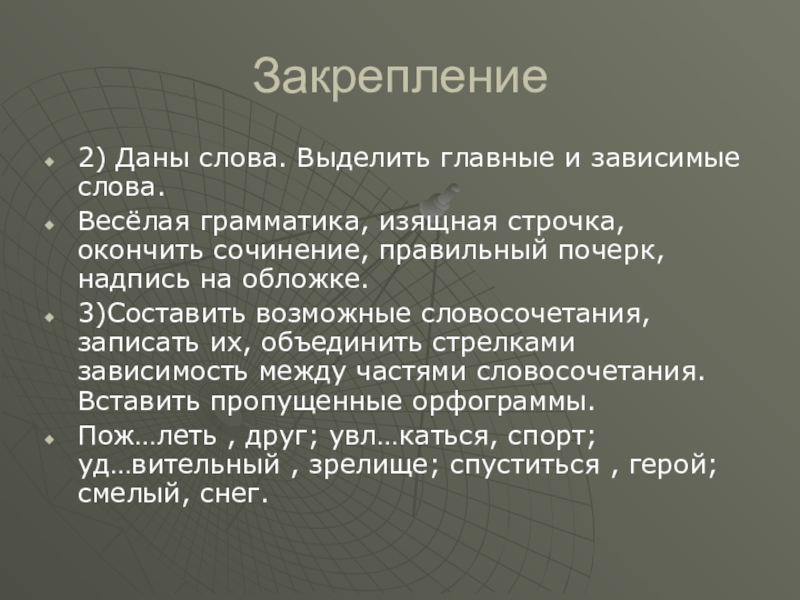 Закрепление

2) Даны слова. Выделить главные и зависимые слова.

Весёлая грамматика, изящная строчка, окончить сочинение, правильный почерк, надпись на обложке.

3)Составить возможные словосочетания, записать их, объединить стрелками зависимость между частями словосочетания. Вставить пропущенные орфограммы.

Пож…леть , друг; увл…каться, спорт; уд…вительный , зрелище; спуститься , герой; смелый, снег.